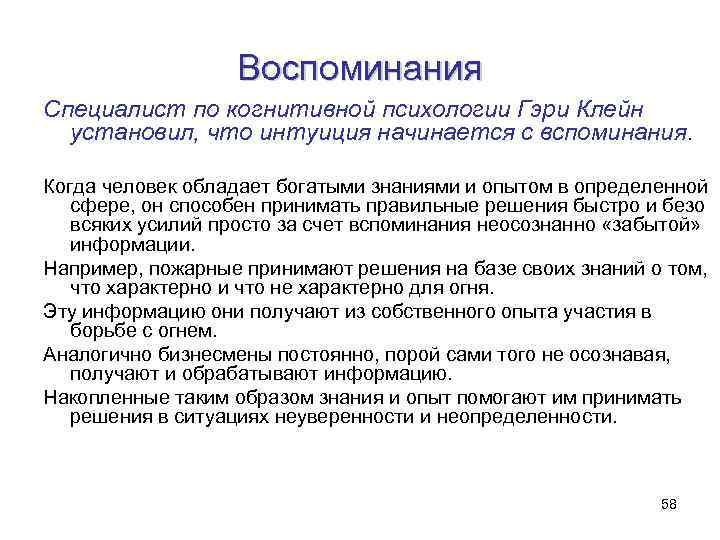 Воспоминания

Специалист по когнитивной психологии Гэри Клейн установил, что интуиция начинается с вспоминания.

Когда человек обладает богатыми знаниями и опытом в определенной сфере, он способен принимать правильные решения быстро и безо всяких усилий просто за счет вспоминания неосознанно «забытой» информации.

Например, пожарные принимают решения на базе своих знаний о том, что характерно и что не характерно для огня.

Эту информацию они получают из собственного опыта участия в борьбе с огнем.

Аналогично бизнесмены постоянно, порой сами того не осознавая, получают и обрабатывают информацию.

Накопленные таким образом знания и опыт помогают им принимать решения в ситуациях неуверенности и неопределенности.

58